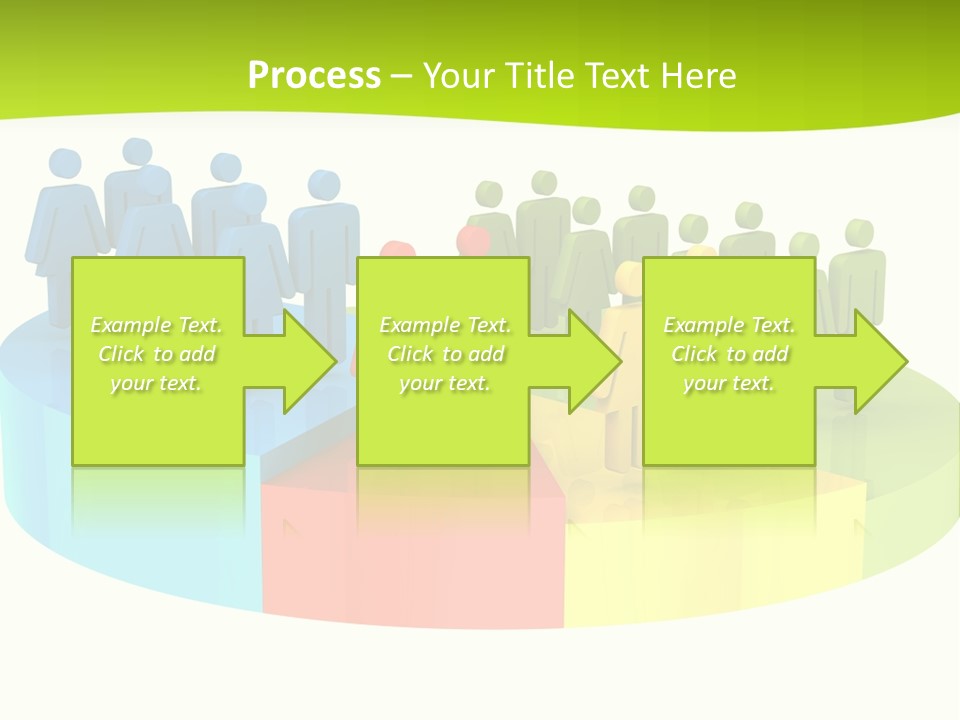 Process – Your Title Text Here

Example Text. Click to add your text.

Example Text. Click to add your text.

Example Text. Click to add your text.